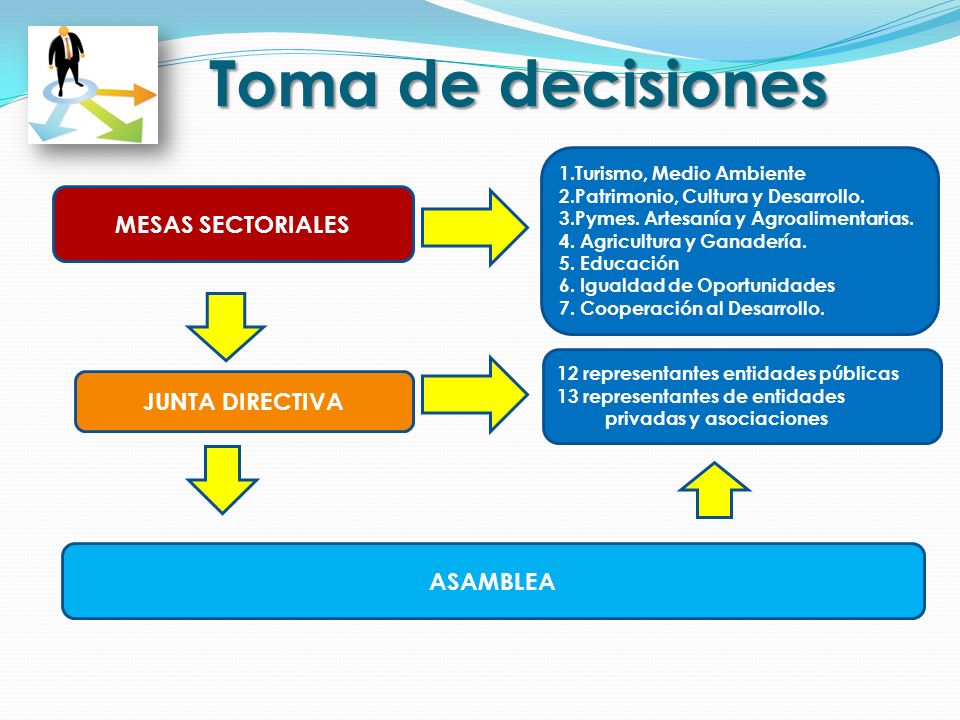 Toma de decisiones

MESAS SECTORIALES

1.Turismo, Medio Ambiente
2.Patrimonio, Cultura y Desarrollo.
3.Pymes. Artesanía y Agroalimentarias.
4. Agricultura y Ganadería.
5. Educación
6. Igualdad de Oportunidades
7. Cooperación al Desarrollo.

JUNTA DIRECTIVA

12 representantes entidades públicas
13 representantes de entidades privadas y asociaciones

ASAMBLEA